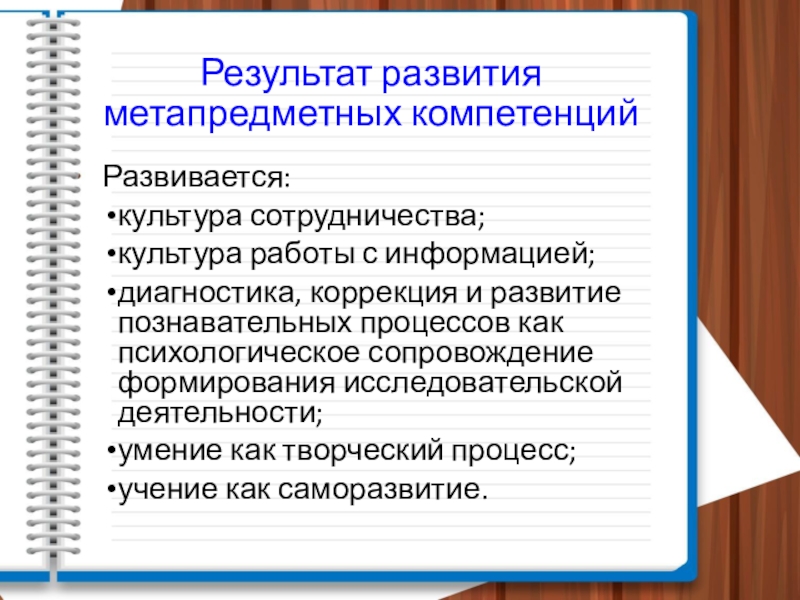 Результат развития метапредметных компетенций

Развивается:
•культура сотрудничества;
•культура работы с информацией;
•диагностика, коррекция и развитие познавательных процессов как психологическое сопровождение формирования исследовательской деятельности;
•умение как творческий процесс;
•учение как саморазвитие.